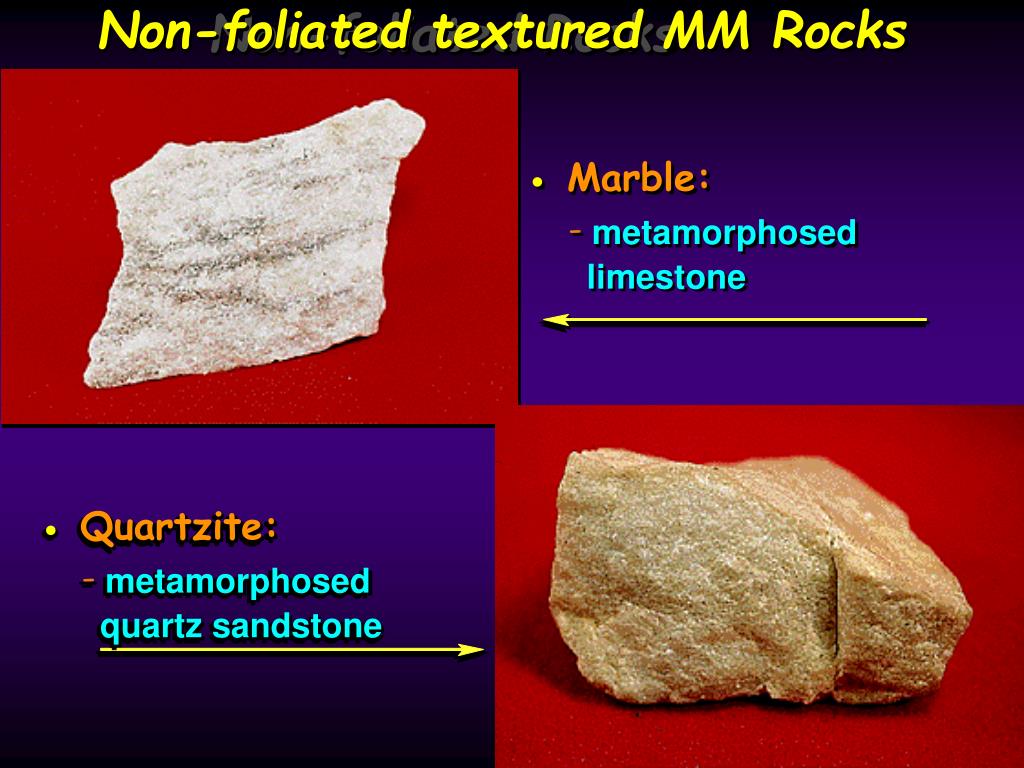 Non-foliated textured MM Rocks

• Marble:
- metamorphosed limestone

• Quartzite:
- metamorphosed quartz sandstone